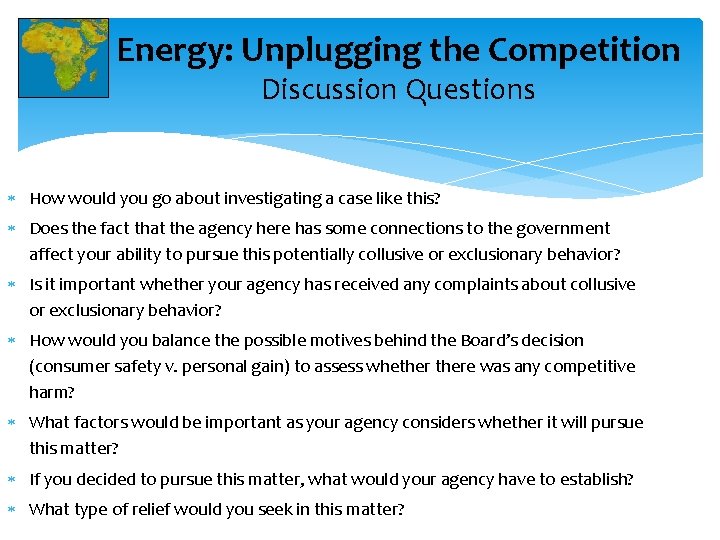 Energy: Unplugging the Competition
Discussion Questions

* How would you go about investigating a case like this?
* Does the fact that the agency here has some connections to the government affect your ability to pursue this potentially collusive or exclusionary behavior?
* Is it important whether your agency has received any complaints about collusive or exclusionary behavior?
* How would you balance the possible motives behind the Board's decision (consumer safety v. personal gain) to assess whether there was any competitive harm?
* What factors would be important as your agency considers whether it will pursue this matter?
* If you decided to pursue this matter, what would your agency have to establish?
* What type of relief would you seek in this matter?